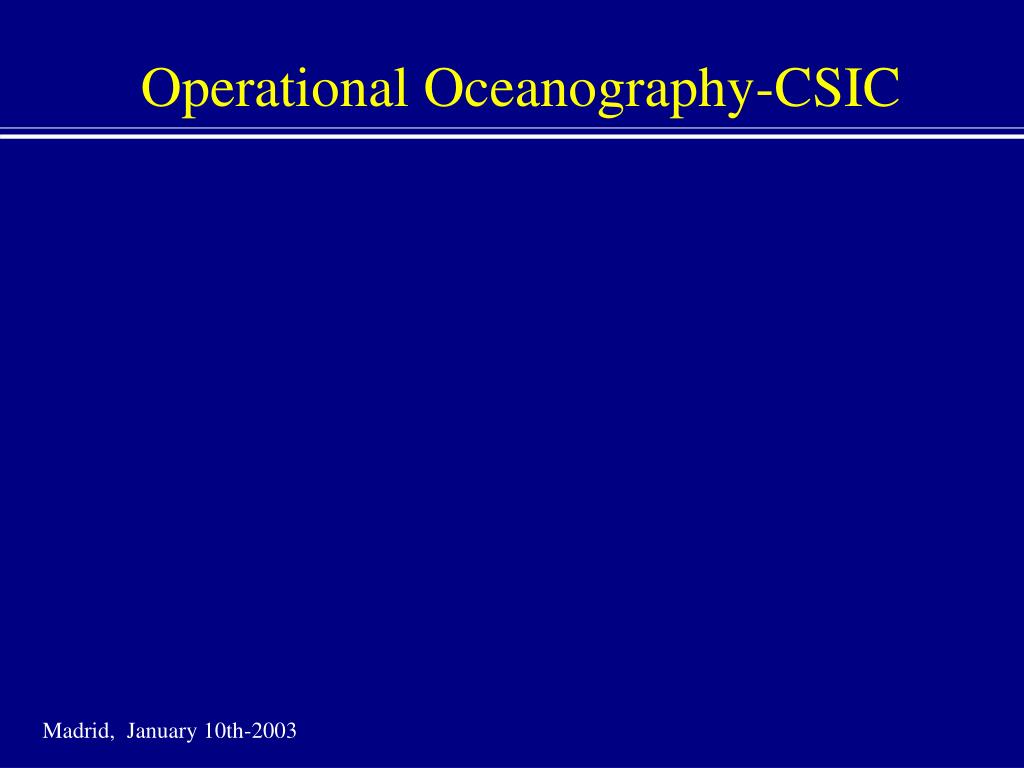 Operational Oceanography-CSIC

Madrid, January 10th-2003